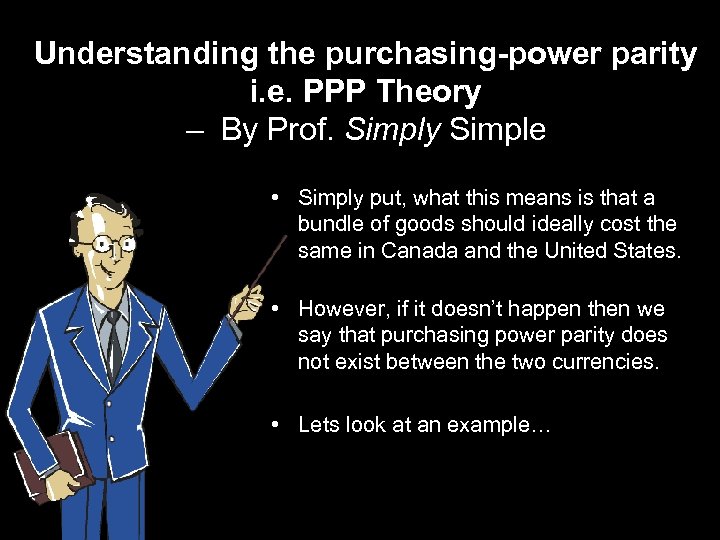 Understanding the purchasing-power parity i.e. PPP Theory
– By Prof. Simply Simple

• Simply put, what this means is that a bundle of goods should ideally cost the same in Canada and the United States.

• However, if it doesn't happen then we say that purchasing power parity does not exist between the two currencies.

• Lets look at an example…